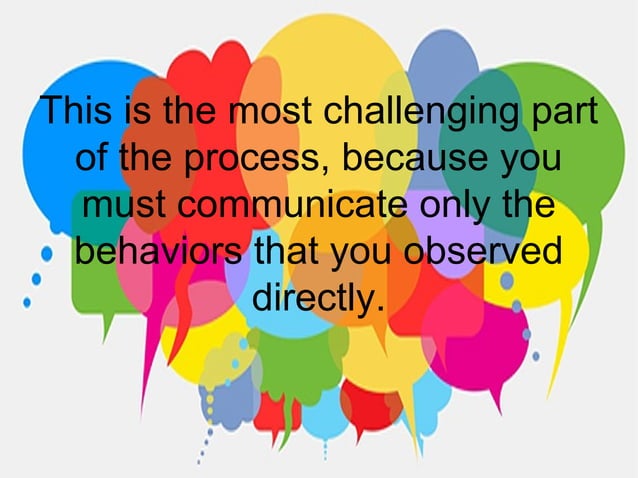 This is the most challenging part of the process, because you must communicate only the behaviors that you observed directly.